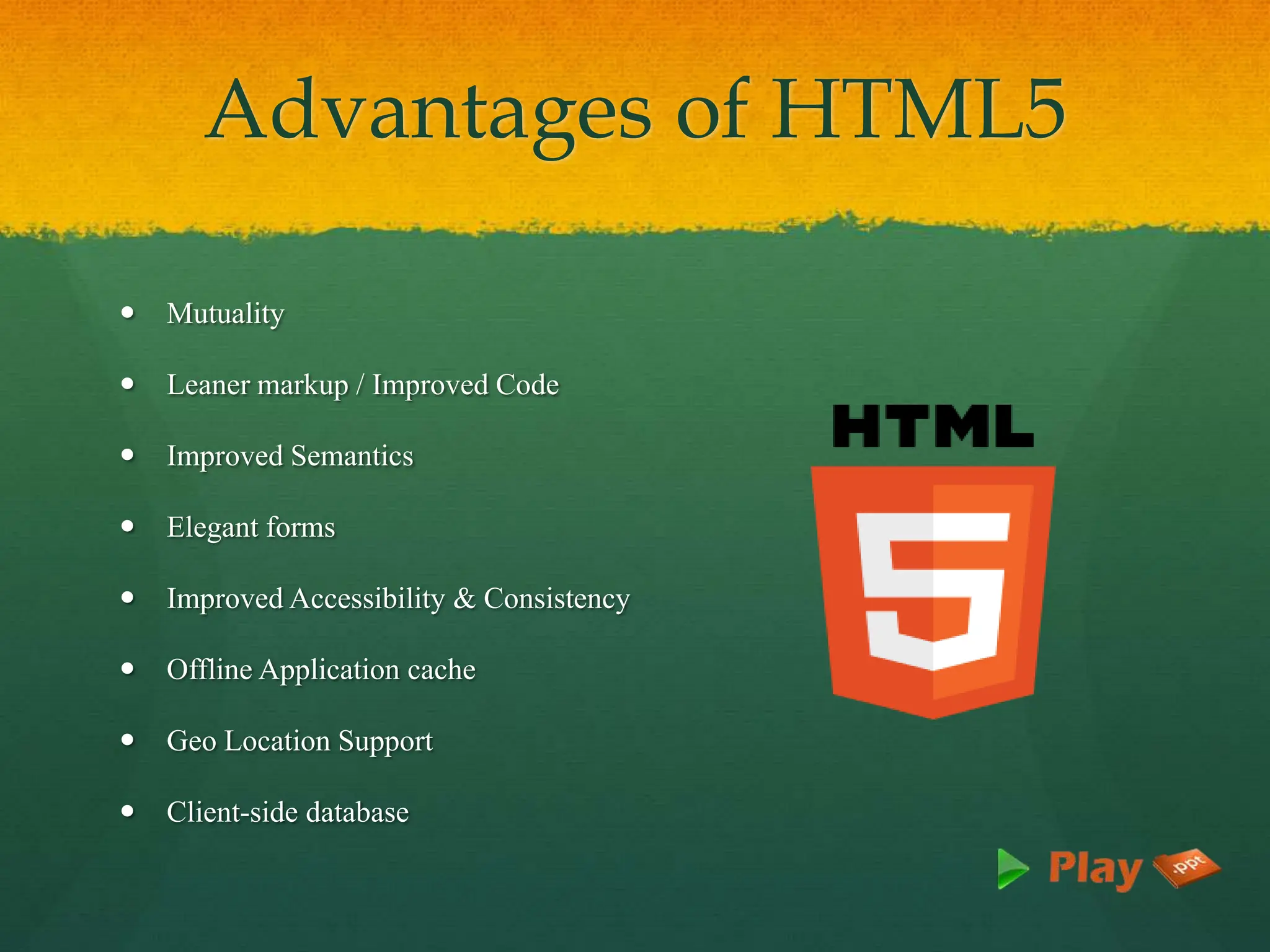 Advantages of HTML5

- Mutuality
- Leaner markup / Improved Code
- Improved Semantics
- Elegant forms
- Improved Accessibility & Consistency
- Offline Application cache
- Geo Location Support
- Client-side database

HTML

5

Play .ppt